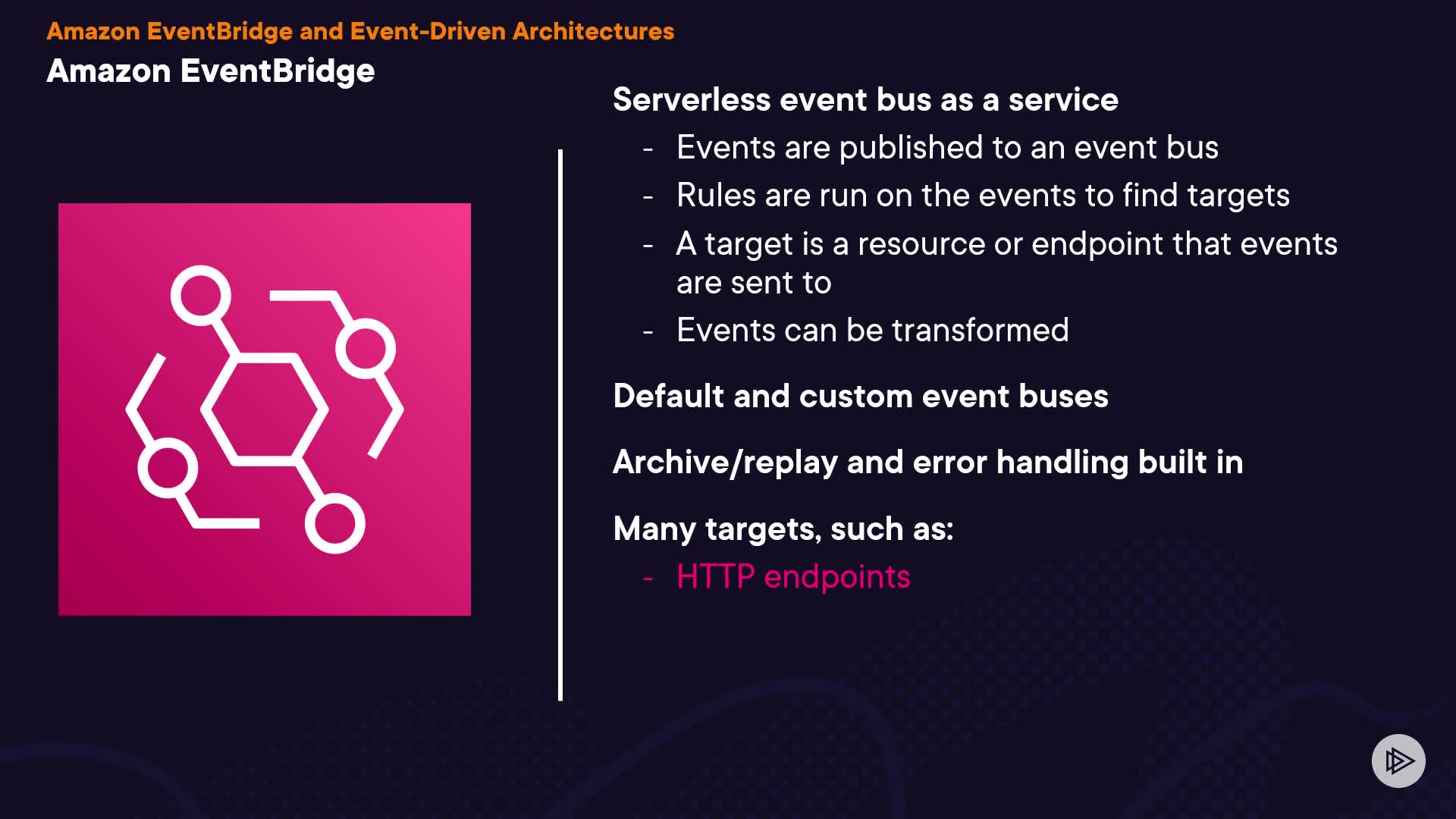 Amazon EventBridge and Event-Driven Architectures

Amazon EventBridge

Serverless event bus as a service

- Events are published to an event bus
- Rules are run on the events to find targets
- A target is a resource or endpoint that events are sent to
- Events can be transformed

Default and custom event buses

Archive/replay and error handling built in

Many targets, such as:

- HTTP endpoints